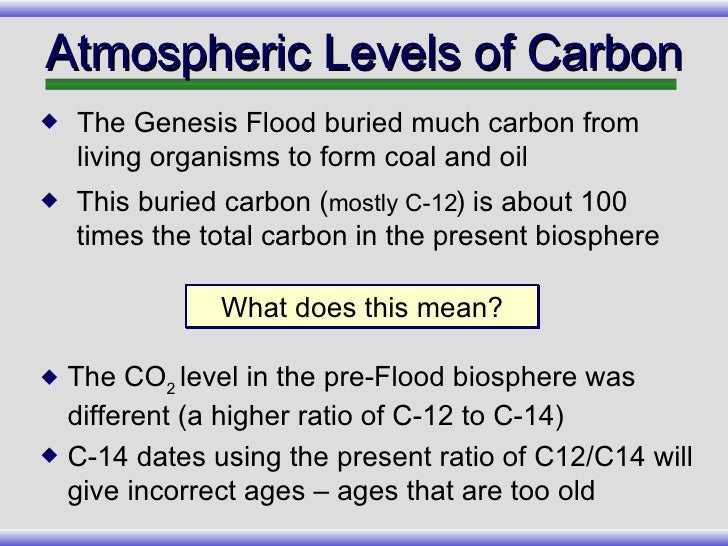 Atmospheric Levels of Carbon

◆ The Genesis Flood buried much carbon from living organisms to form coal and oil

◆ This buried carbon (mostly C-12) is about 100 times the total carbon in the present biosphere

What does this mean?

◆ The $CO_2$ level in the pre-Flood biosphere was different (a higher ratio of C-12 to C-14)

◆ C-14 dates using the present ratio of C12/C14 will give incorrect ages – ages that are too old